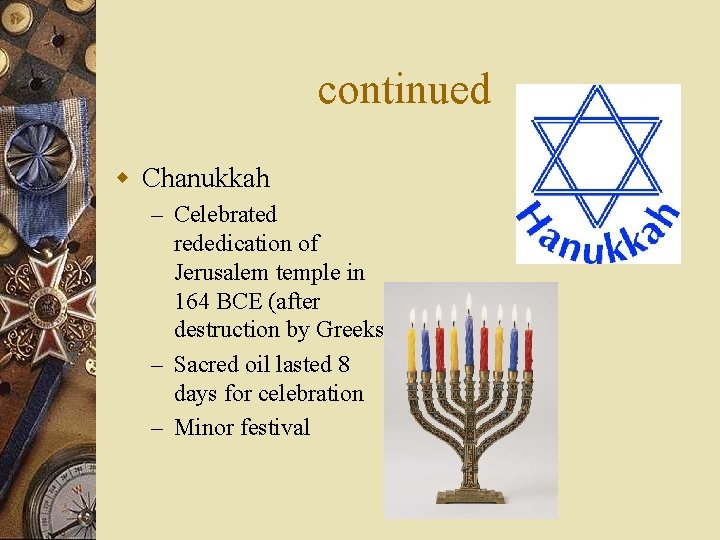 continued

Hanukkah

Chanukkah

– Celebrated rededication of Jerusalem temple in 164 BCE (after destruction by Greeks

– Sacred oil lasted 8 days for celebration

– Minor festival